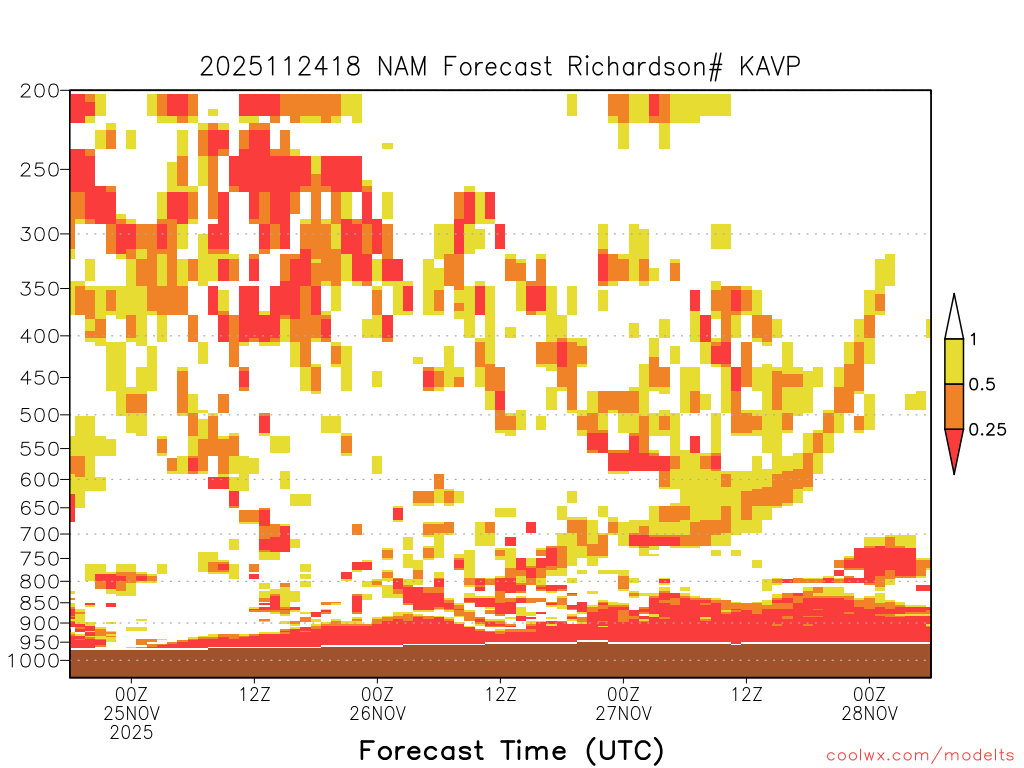 2025112418 NAM Forecast Richardson# KAVP

200
250
300
350
400
450
500
550
600
650
700
750
800
850
900
950
1000

1
0.5
0.25

00Z
25NOV
2025

12Z

00Z
26NOV

12Z

00Z
27NOV

12Z

00Z
28NOV

Forecast Time (UTC)

coolwx.com/modelts